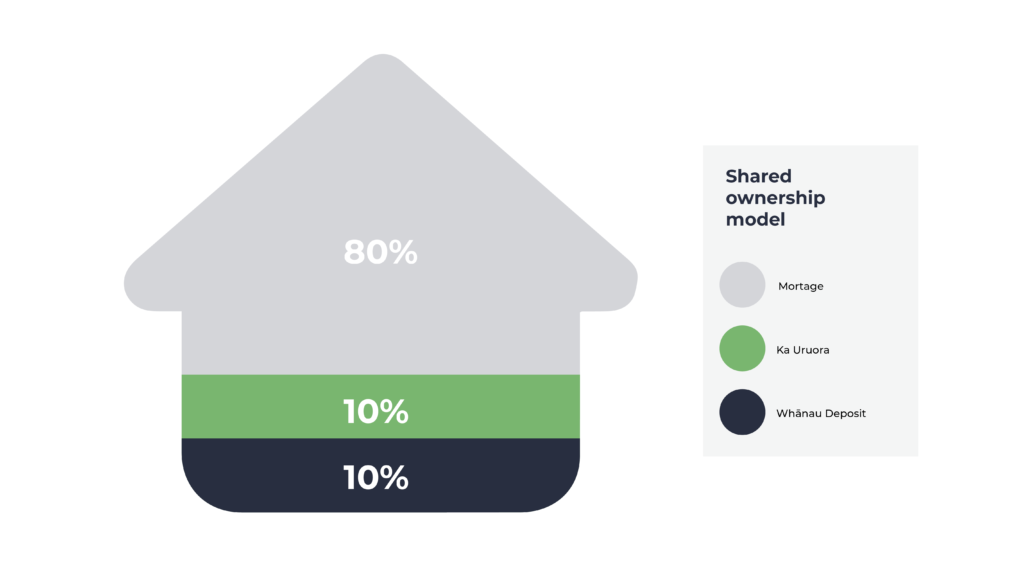 80%

10%

10%

Shared ownership model

Mortage

Ka Uruora

Whānau Deposit